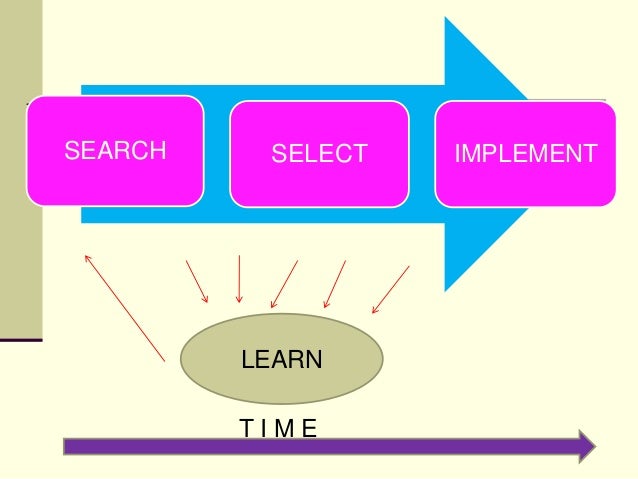 SEARCH

SELECT

IMPLEMENT

LEARN

T I M E